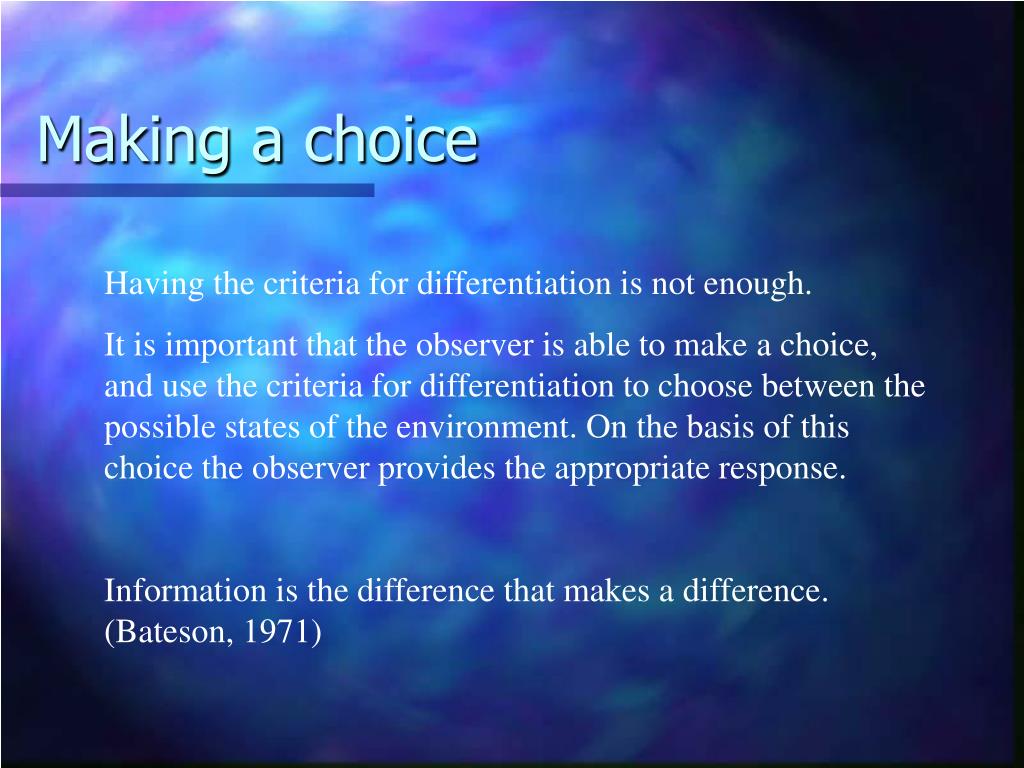 Making a choice

Having the criteria for differentiation is not enough.

It is important that the observer is able to make a choice, and use the criteria for differentiation to choose between the possible states of the environment. On the basis of this choice the observer provides the appropriate response.

Information is the difference that makes a difference. (Bateson, 1971)